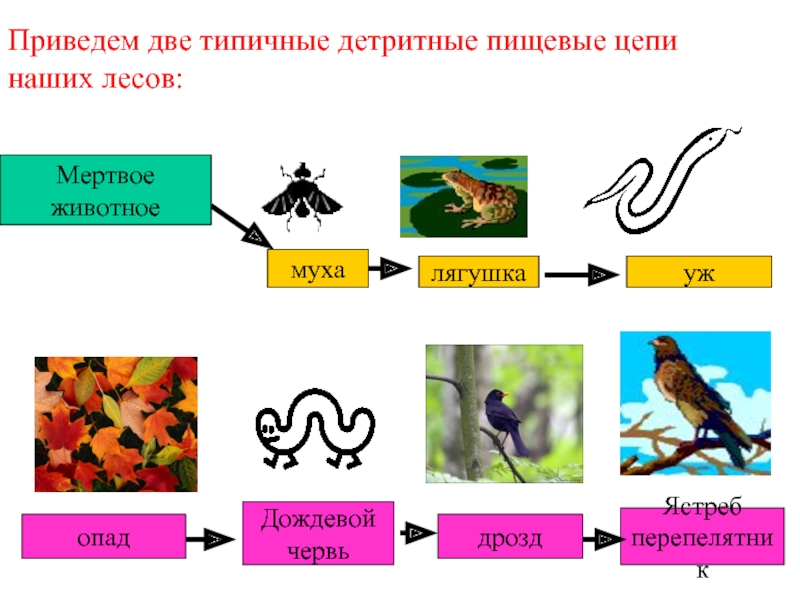 Приведем две типичные детритные пищевые цепи наших лесов:

Мертвое животное

муха

лягушка

уж

опад

Дождевой червь

дрозд

Ястреб перепелятник